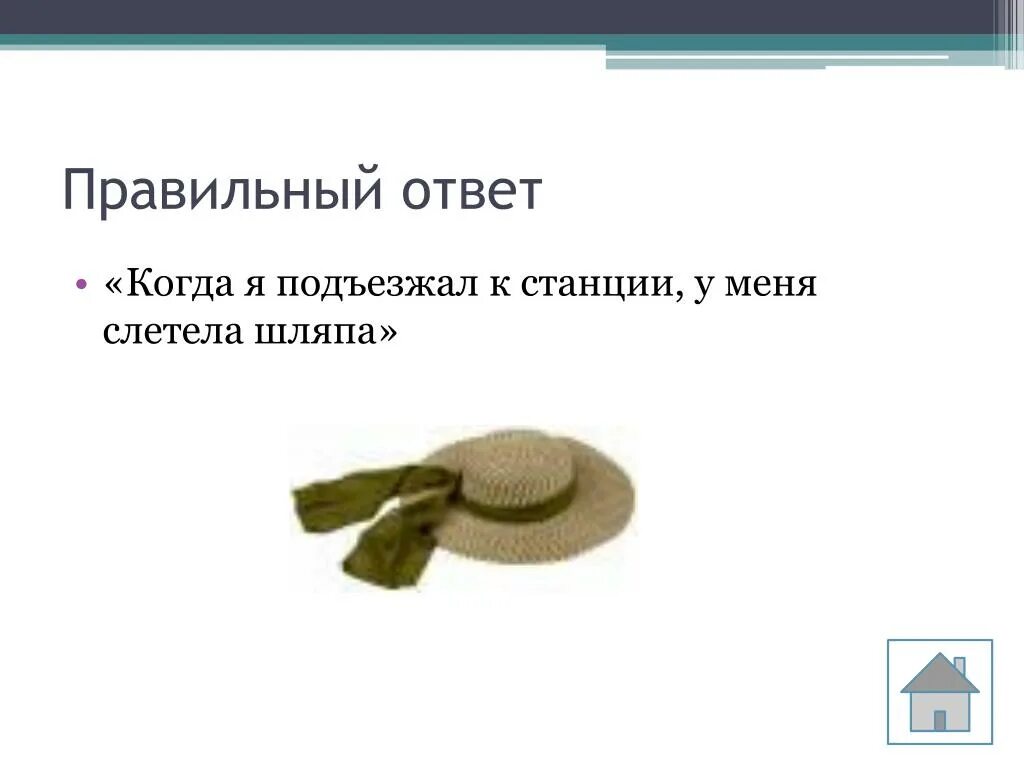 Правильный ответ

• «Когда я подъезжал к станции, у меня слетела шляпа»